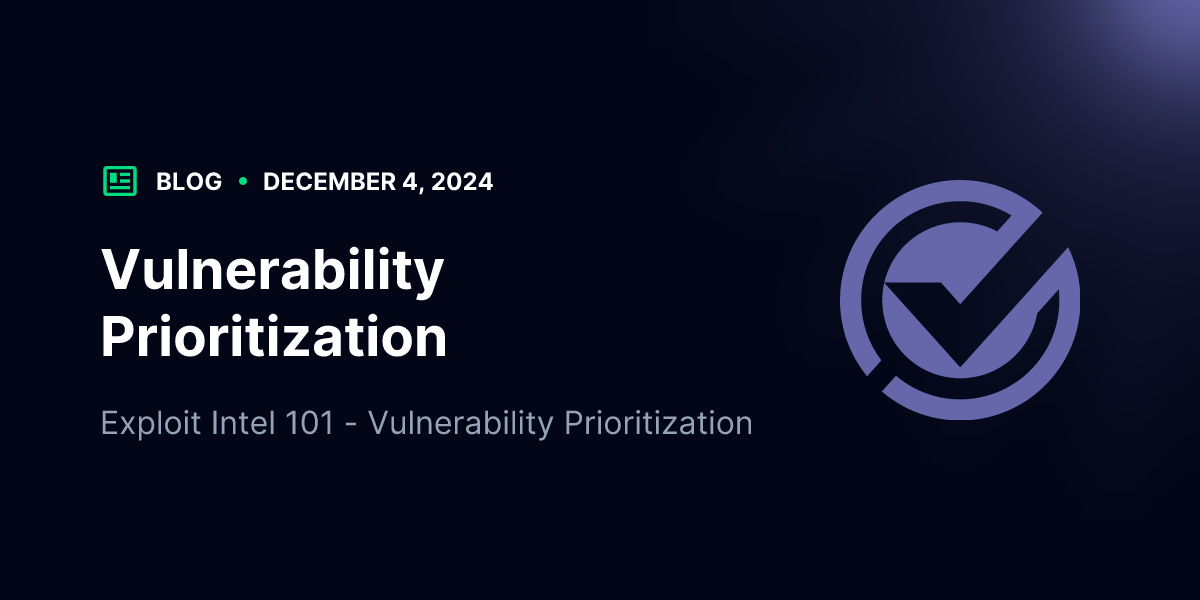 BLOG • DECEMBER 4, 2024

Vulnerability Prioritization

Exploit Intel 101 - Vulnerability Prioritization